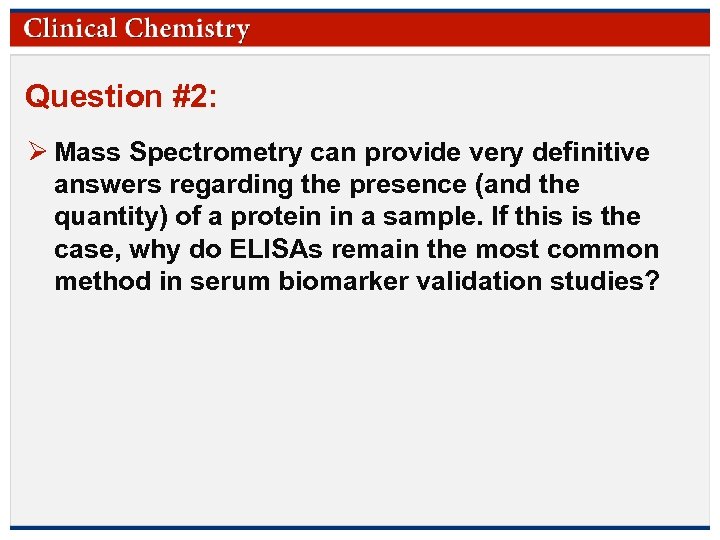 Clinical Chemistry

Question #2:

➢ Mass Spectrometry can provide very definitive answers regarding the presence (and the quantity) of a protein in a sample. If this is the case, why do ELISAs remain the most common method in serum biomarker validation studies?